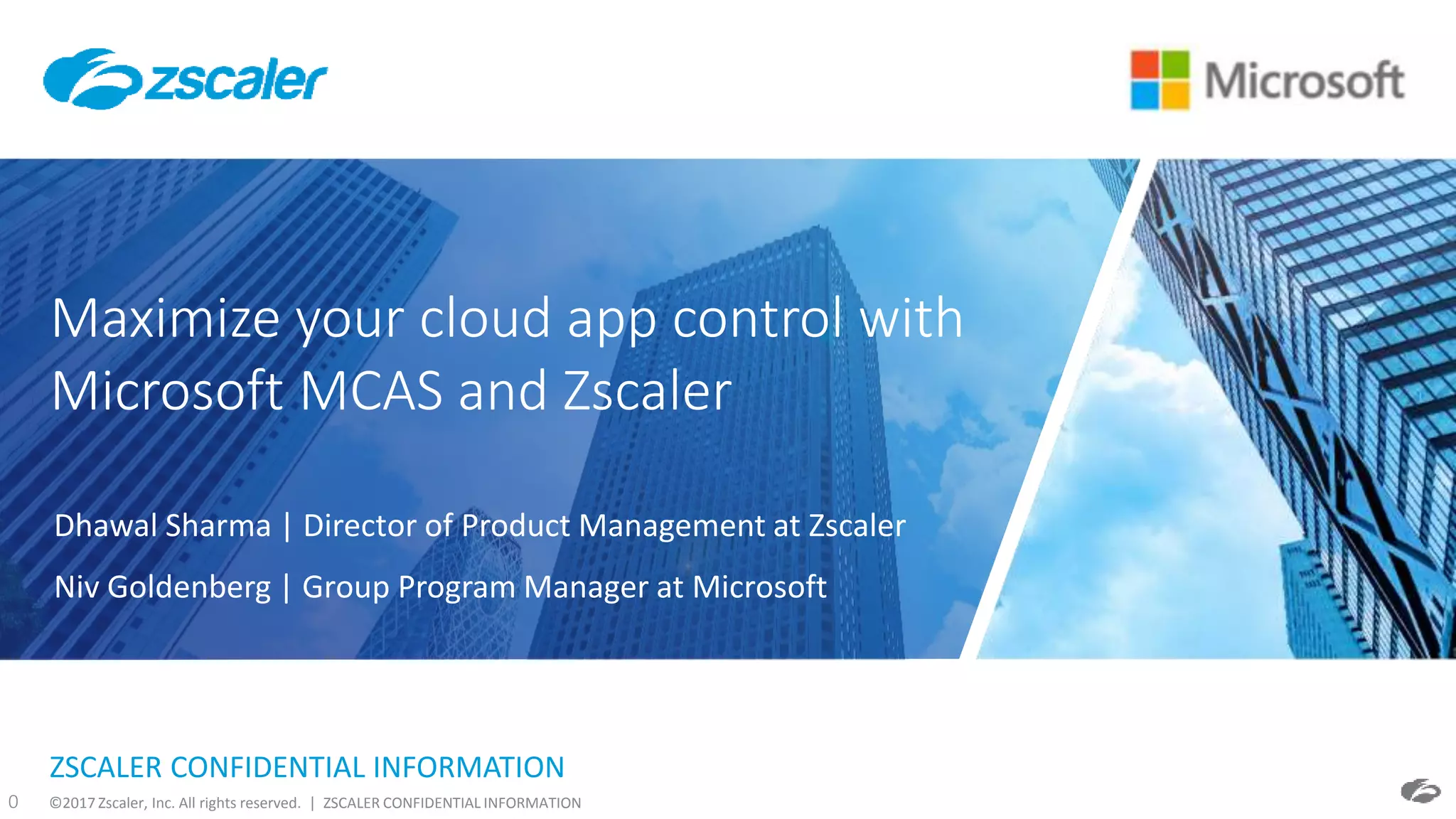 zscaler

Microsoft

Maximize your cloud app control with Microsoft MCAS and Zscaler

Dhawal Sharma | Director of Product Management at Zscaler

Niv Goldenberg | Group Program Manager at Microsoft

ZSCALER CONFIDENTIAL INFORMATION

0 ©2017 Zscaler, Inc. All rights reserved. | ZSCALER CONFIDENTIAL INFORMATION